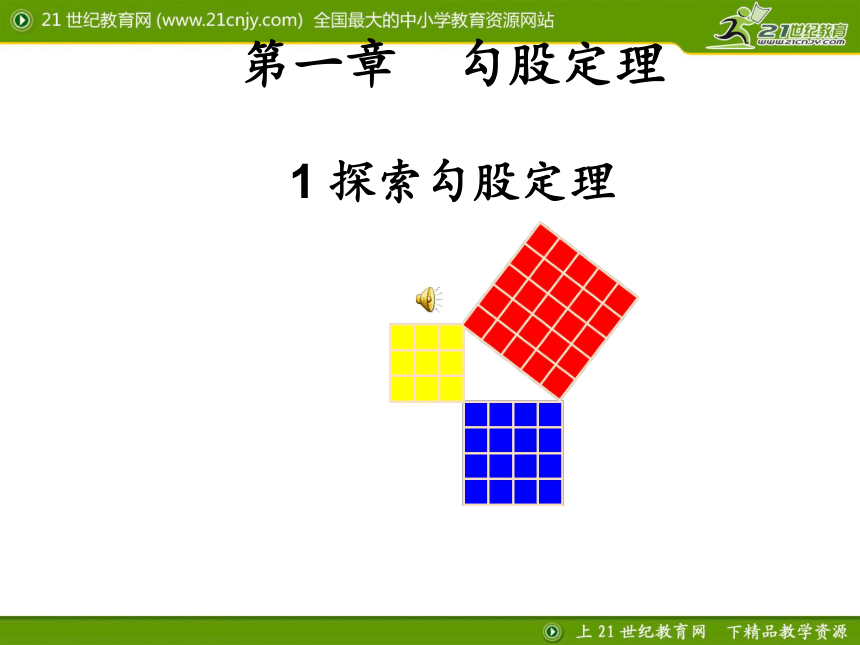 21 世纪教育网 (www.21cnjy.com) 全国最大的中小学教育资源网站

21世纪教育 www.21cnjy.com

第一章 勾股定理

1 探索勾股定理

上 21 世纪教育网 下精品教学资源